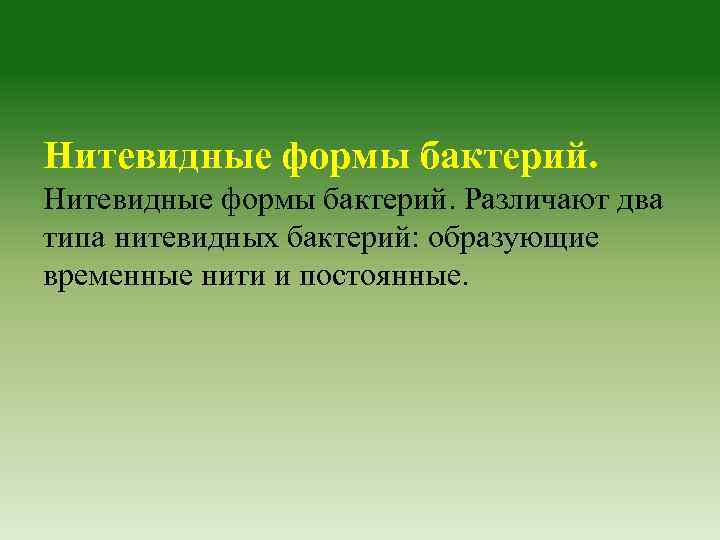 Нитевидные формы бактерий.

Нитевидные формы бактерий. Различают два типа нитевидных бактерий: образующие временные нити и постоянные.